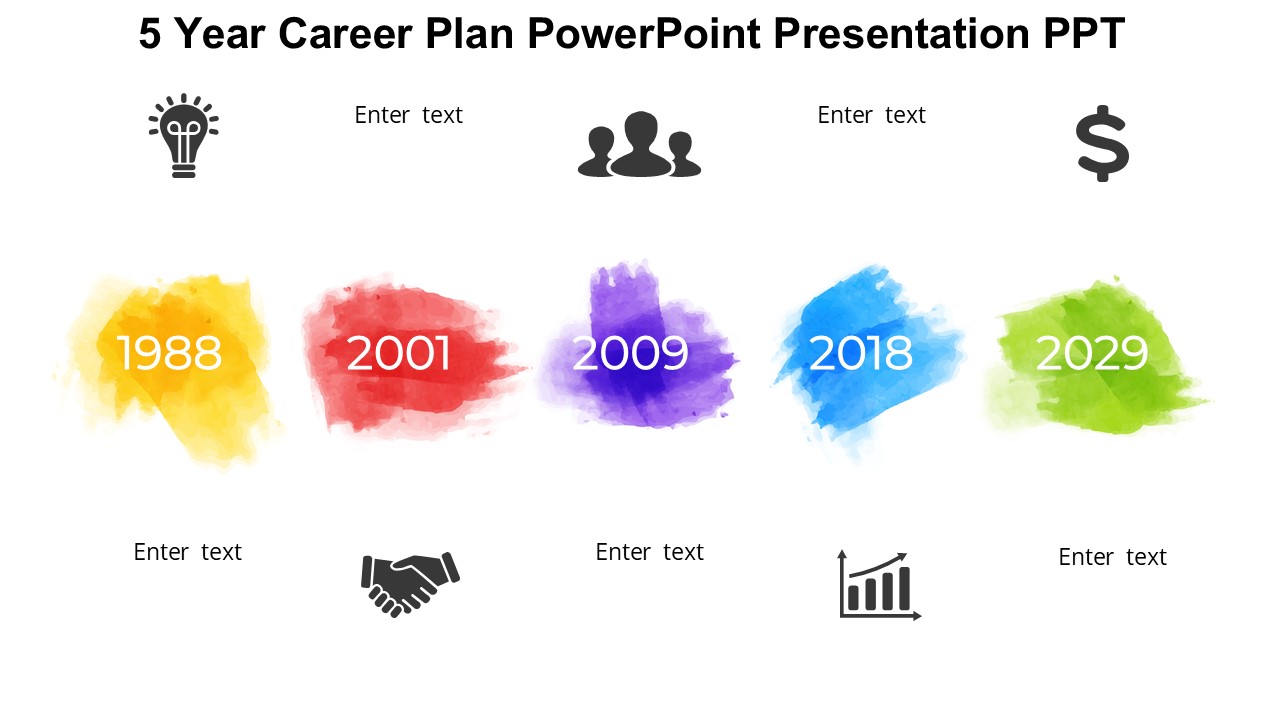 5 Year Career Plan PowerPoint Presentation PPT

Enter text

Enter text

1988

2001

2009

2018

2029

Enter text

Enter text

Enter text